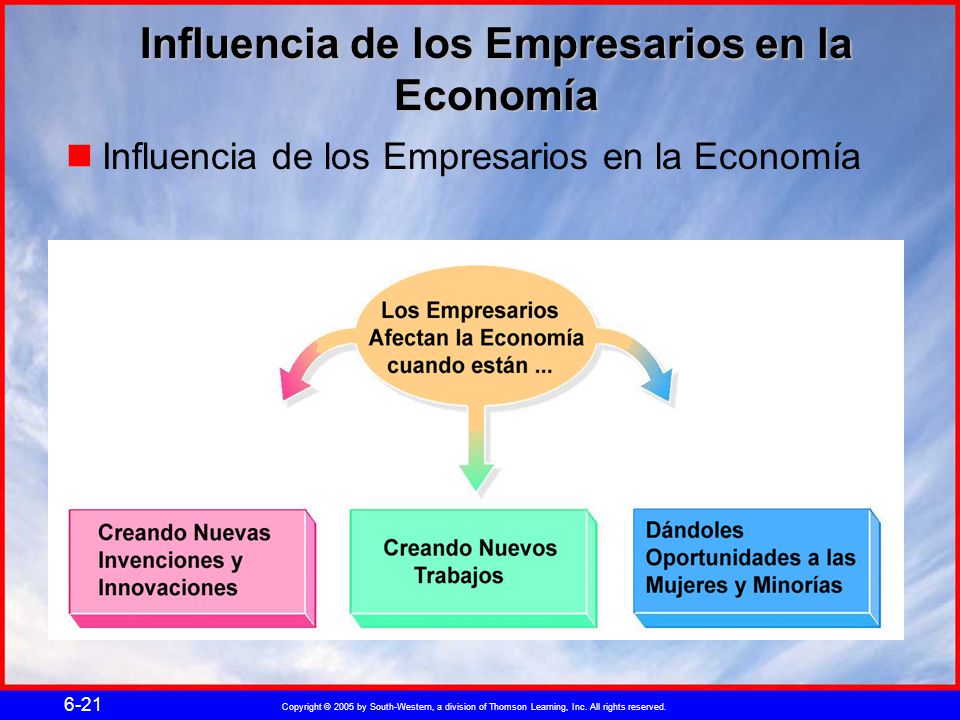 Influencia de los Empresarios en la Economía

Influencia de los Empresarios en la Economía

Los Empresarios Afectan la Economía cuando están ...

Creando Nuevas Invenciones y Innovaciones

Creando Nuevos Trabajos

Dándoles Oportunidades a las Mujeres y Minorías

6-21

Copyright © 2005 by South-Western, a division of Thomson Learning, Inc. All rights reserved.